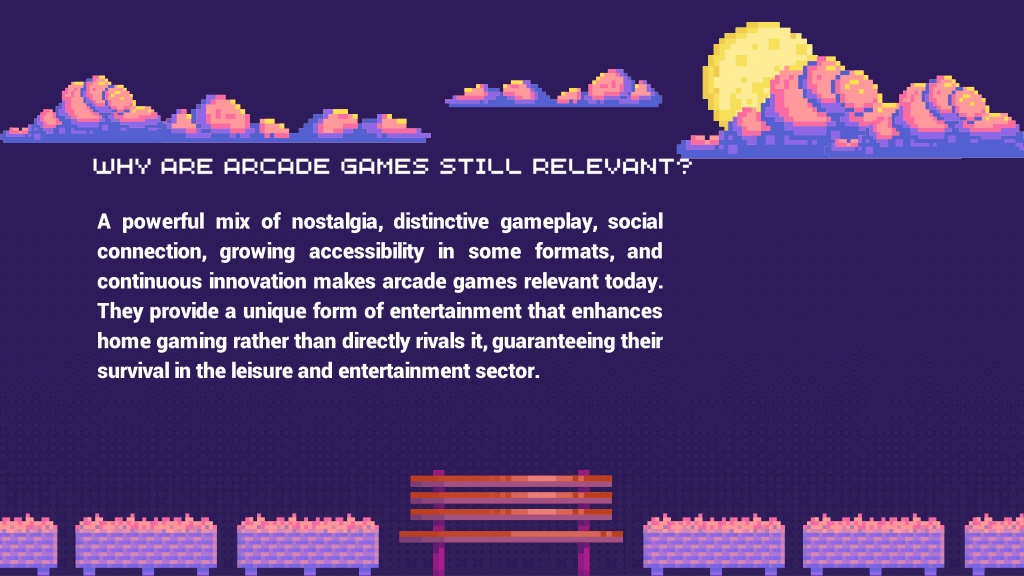 WHY ARE ARCADE GAMES STILL RELEVANT?

A powerful mix of nostalgia, distinctive gameplay, social connection, growing accessibility in some formats, and continuous innovation makes arcade games relevant today. They provide a unique form of entertainment that enhances home gaming rather than directly rivals it, guaranteeing their survival in the leisure and entertainment sector.